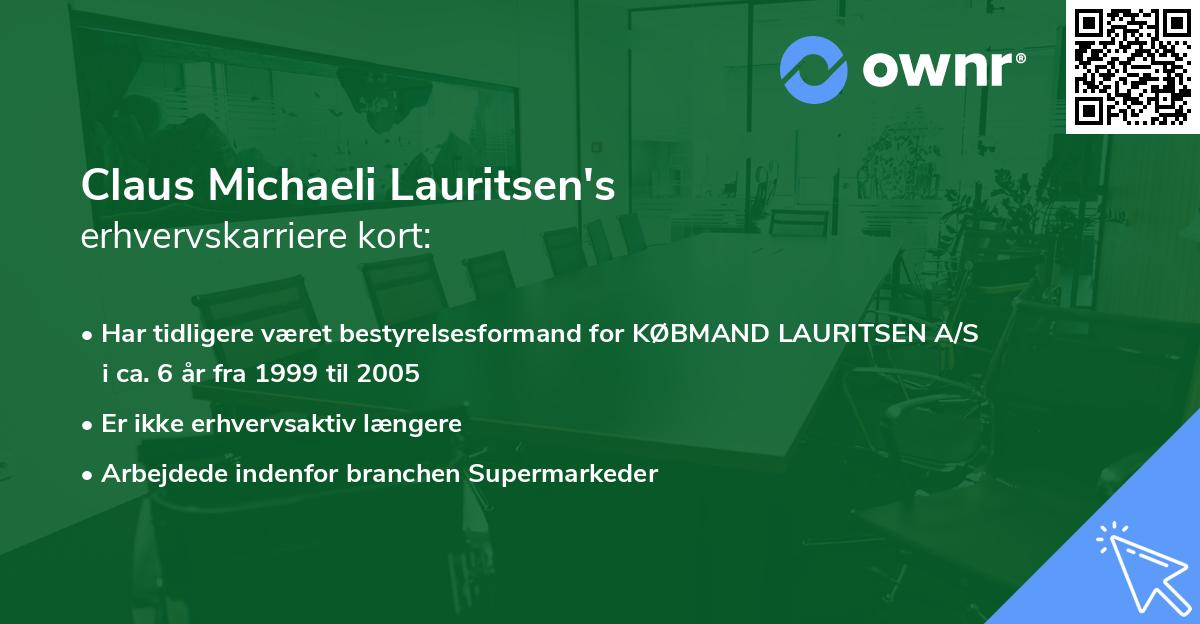 ownr®

Claus Michaeli Lauritsen's
erhvervskarriere kort:

• Har tidligere været bestyrelsesformand for KØBMAND LAURITSEN A/S i ca. 6 år fra 1999 til 2005

• Er ikke erhvervsaktiv længere

• Arbejdede indenfor branchen Supermarkeder